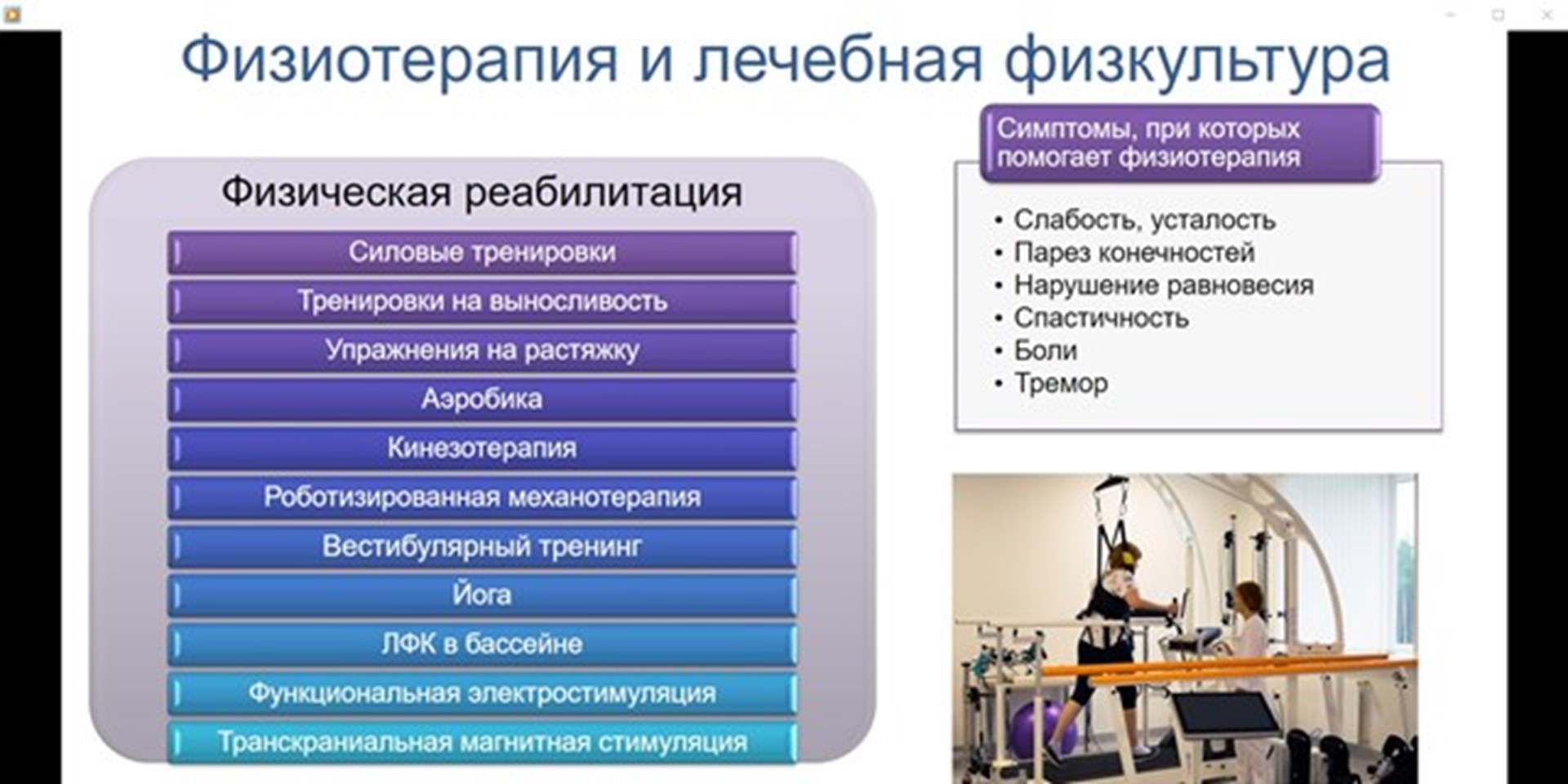 Физиотерапия и лечебная физкультура

Физическая реабилитация

Силовые тренировки

Тренировки на выносливость

Упражнения на растяжку

Аэробика

Кинезотерапия

Роботизированная механотерапия

Вестибулярный тренинг

Йога

ЛФК в бассейне

Функциональная электростимуляция

Транскраниальная магнитная стимуляция

Симптомы, при которых помогает физиотерапия

• Слабость, усталость
• Парез конечностей
• Нарушение равновесия
• Спастичность
• Боли
• Тремор